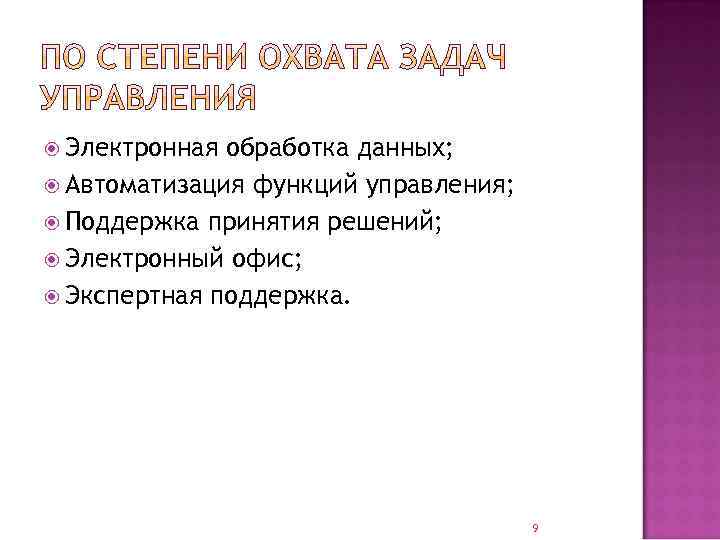 ПО СТЕПЕНИ ОХВАТА ЗАДАЧ УПРАВЛЕНИЯ

Электронная обработка данных;
Автоматизация функций управления;
Поддержка принятия решений;
Электронный офис;
Экспертная поддержка.

9